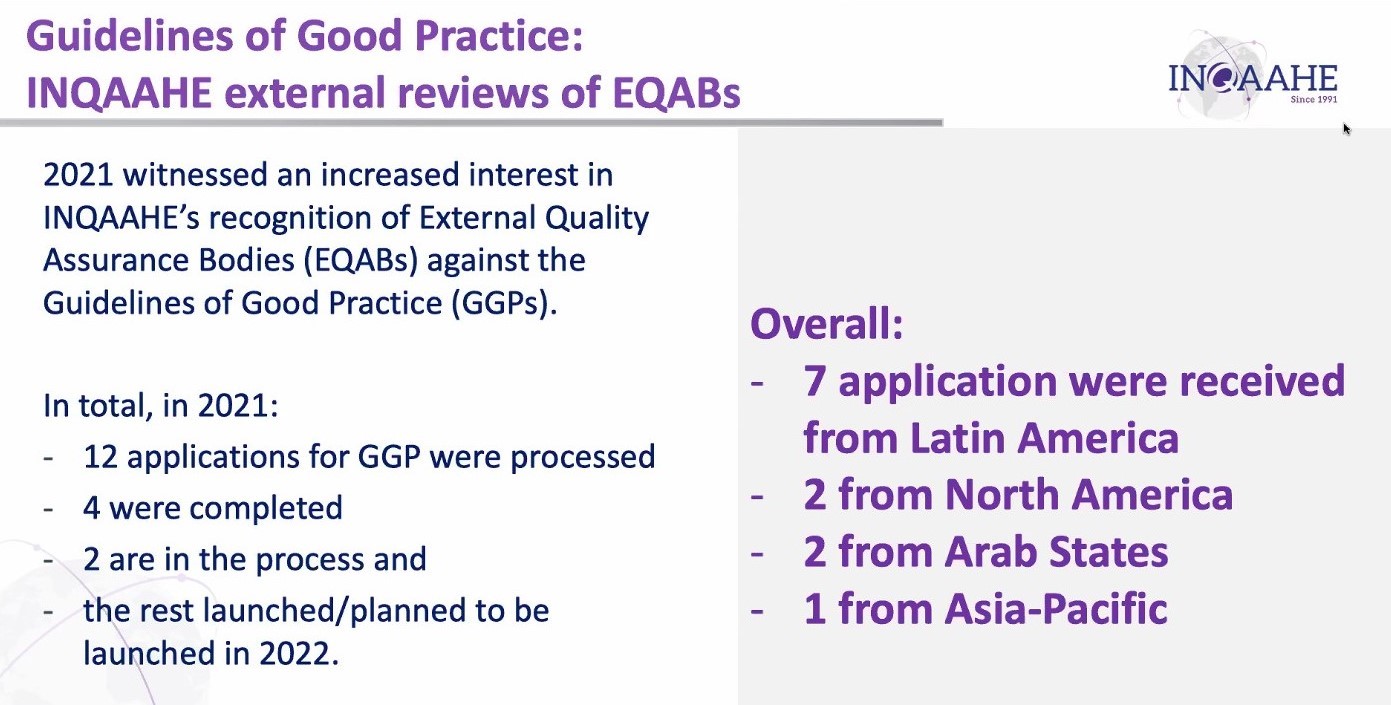 Guidelines of Good Practice:
INQAAHE external reviews of EQABs

INQAAHE
Since 1991

2021 witnessed an increased interest in INQAAHE's recognition of External Quality Assurance Bodies (EQABs) against the Guidelines of Good Practice (GGPs).

In total, in 2021:
- 12 applications for GGP were processed
- 4 were completed
- 2 are in the process and
- the rest launched/planned to be launched in 2022.

Overall:
- 7 application were received from Latin America
- 2 from North America
- 2 from Arab States
- 1 from Asia-Pacific